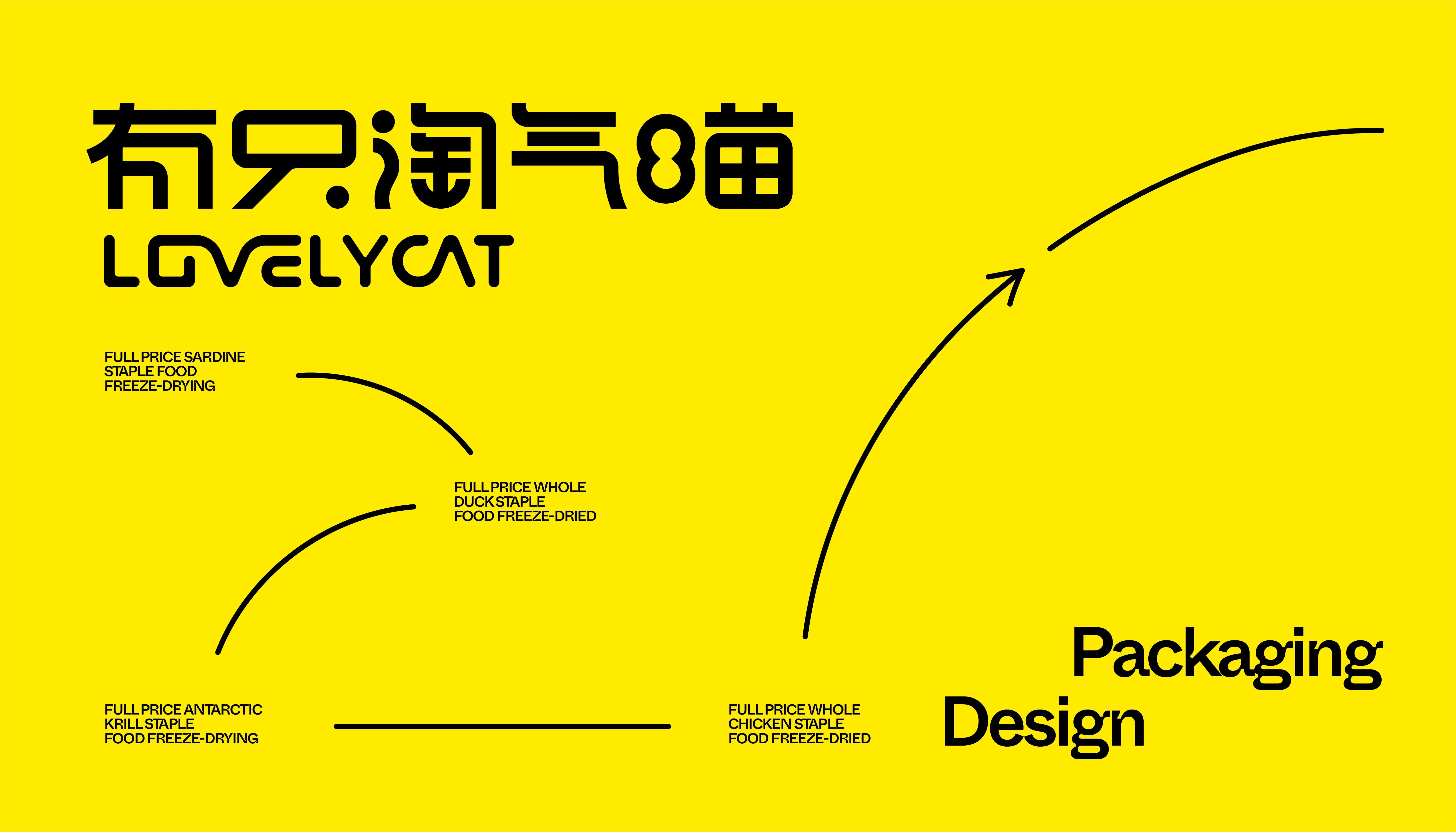 有只淘气8苗

LOVELYCAT

FULL PRICE SARDINE STAPLE FOOD FREEZE-DRYING

FULL PRICE WHOLE DUCK STAPLE FOOD FREEZE-DRIED

FULL PRICE ANTARCTIC KRILL STAPLE FOOD FREEZE-DRYING

FULL PRICE WHOLE CHICKEN STAPLE FOOD FREEZE-DRIED

Packaging Design